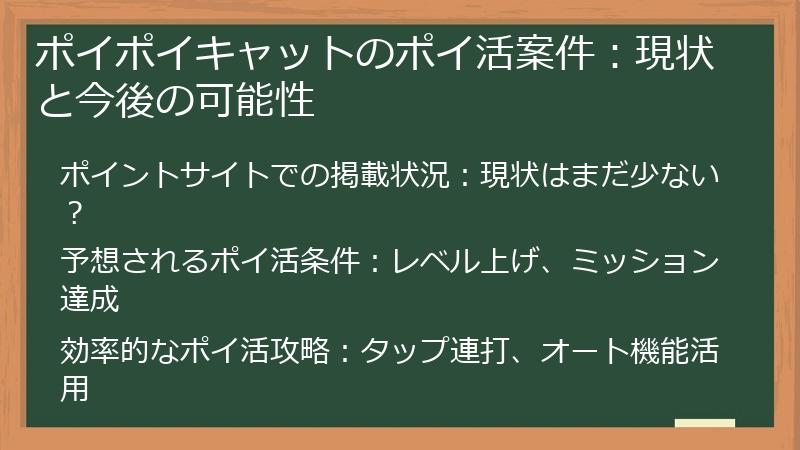 ポイポイキャットのポイ活案件：現状と今後の可能性

ポイントサイトでの掲載状況：現状はまだ少ない？

予想されるポイ活条件：レベル上げ、ミッション達成

効率的なポイ活攻略：タップ連打、オート機能活用